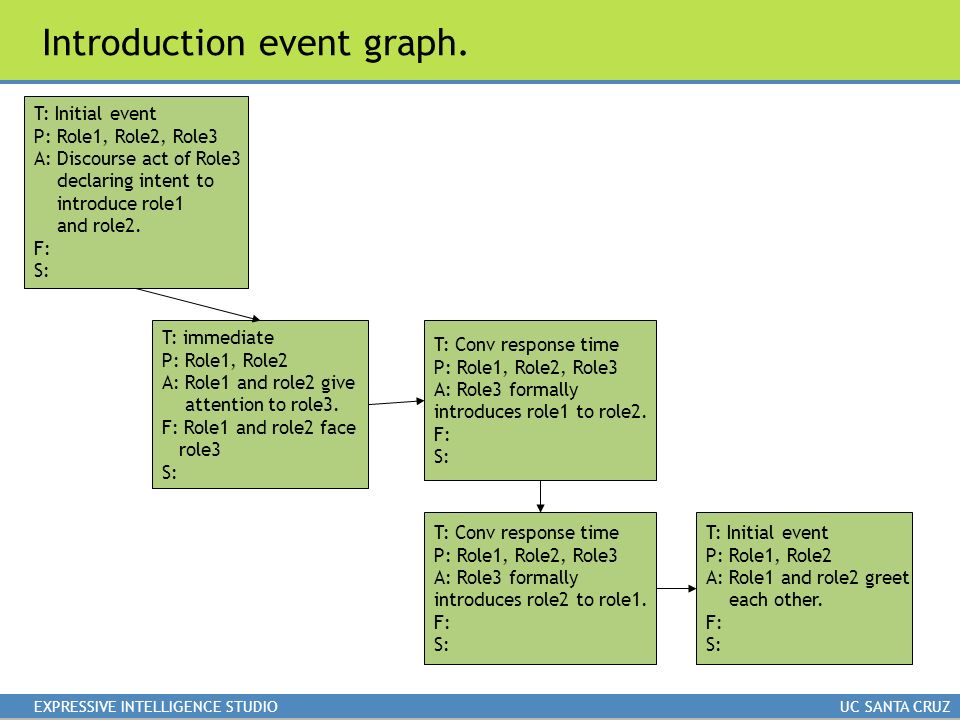 Introduction event graph.

T: Initial event
P: Role1, Role2, Role3
A: Discourse act of Role3 declaring intent to introduce role1 and role2.
F:
S:

T: immediate
P: Role1, Role2
A: Role1 and role2 give attention to role3.
F: Role1 and role2 face role3
S:

T: Conv response time
P: Role1, Role2, Role3
A: Role3 formally introduces role1 to role2.
F:
S:

T: Conv response time
P: Role1, Role2, Role3
A: Role3 formally introduces role2 to role1.
F:
S:

T: Initial event
P: Role1, Role2
A: Role1 and role2 greet each other.
F:
S:

EXPRESSIVE INTELLIGENCE STUDIO

UC SANTA CRUZ